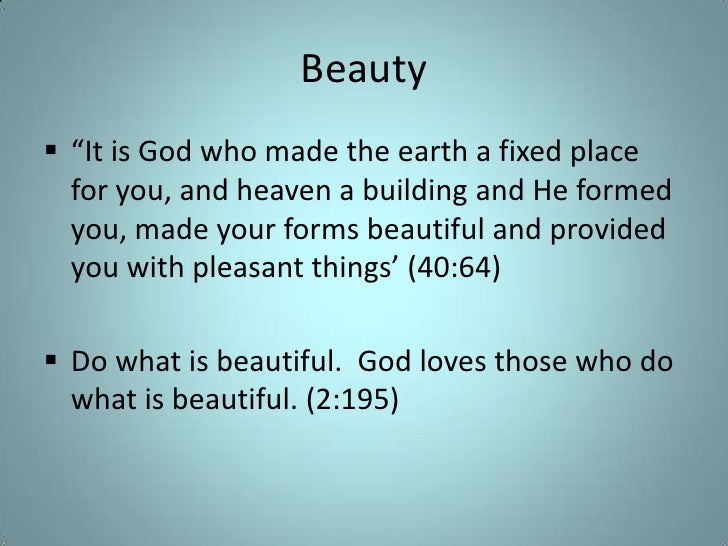 Beauty

▪ “It is God who made the earth a fixed place for you, and heaven a building and He formed you, made your forms beautiful and provided you with pleasant things’ (40:64)

▪ Do what is beautiful.  God loves those who do what is beautiful. (2:195)